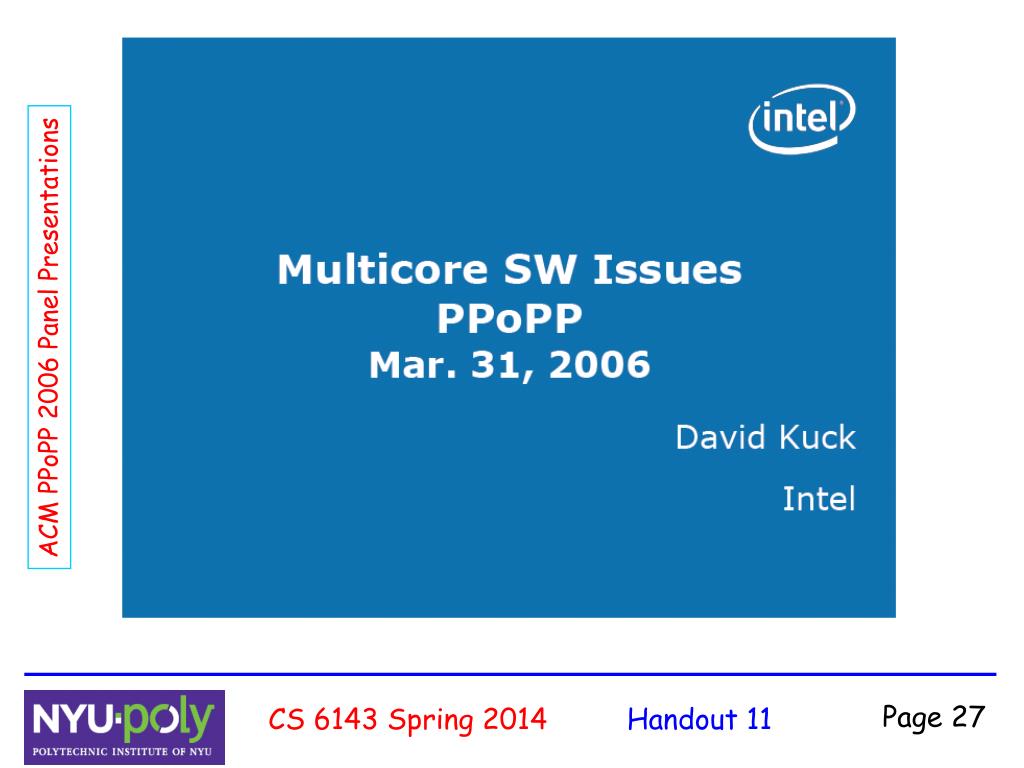 ACM PPoPP 2006 Panel Presentations

intel

Multicore SW Issues
PPoPP
Mar. 31, 2006

David Kuck

Intel

NYU·poly
POLYTECHNIC INSTITUTE OF NYU

CS 6143 Spring 2014

Handout 11

Page 27